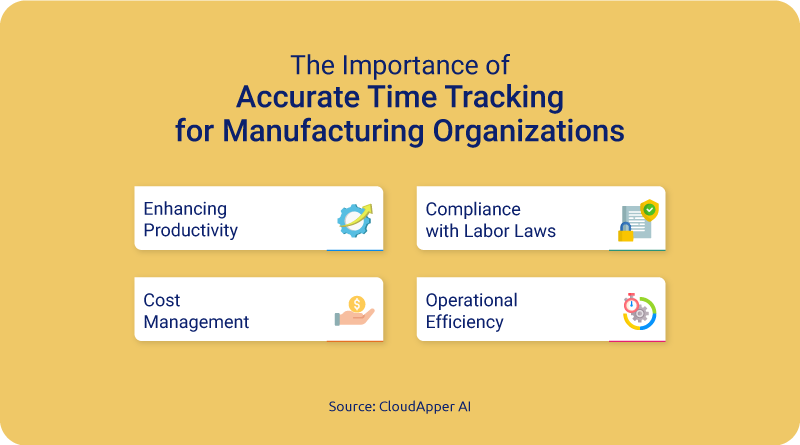 The Importance of
Accurate Time Tracking
for Manufacturing Organizations

Enhancing Productivity

Compliance with Labor Laws

Cost Management

Operational Efficiency

Source: CloudApper AI